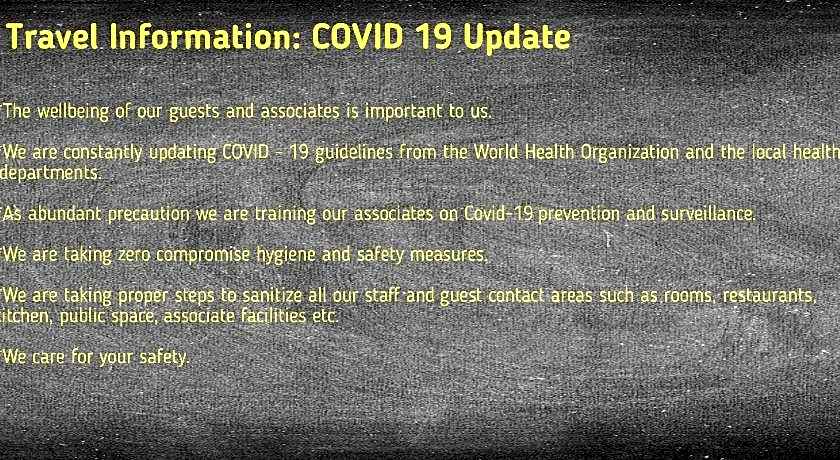 Travel Information: COVID 19 Update

The wellbeing of our guests and associates is important to us.

We are constantly updating COVID - 19 guidelines from the World Health Organization and the local health departments.

As abundant precaution we are training our associates on Covid-19 prevention and surveillance.

We are taking zero compromise hygiene and safety measures.

We are taking proper steps to sanitize all our staff and guest contact areas such as rooms, restaurants, itchen, public space, associate facilities etc.

We care for your safety.